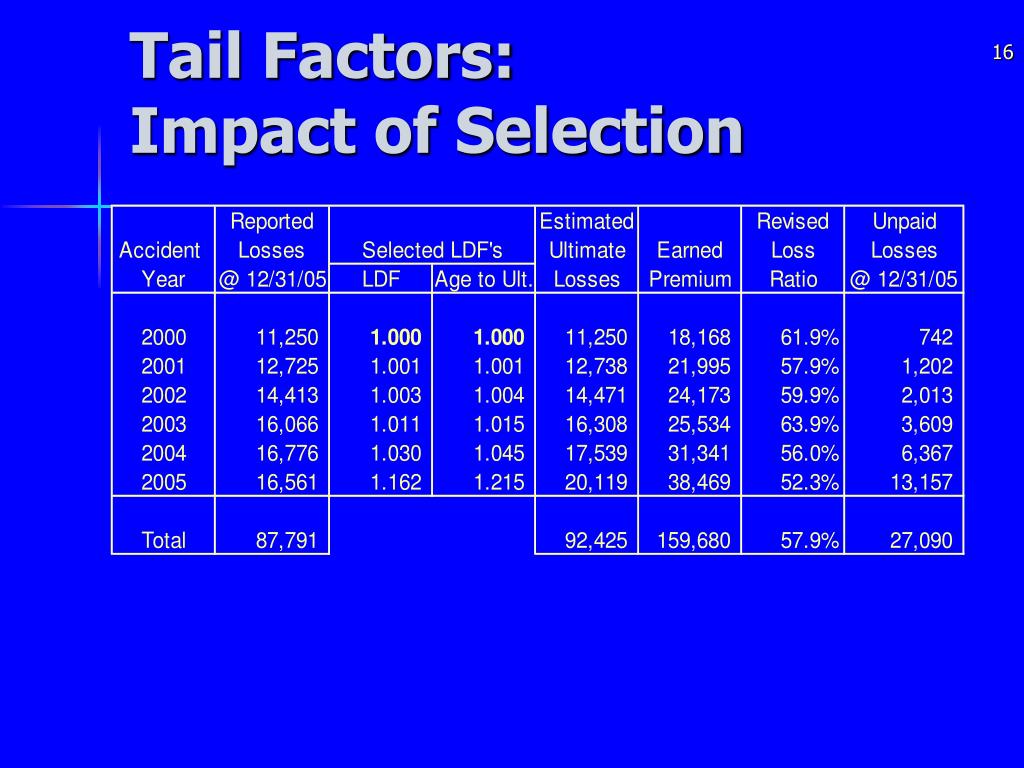 Tail Factors:
Impact of Selection

16

| Accident Year | Reported Losses @ 12/31/05 | Selected LDF's LDF | Selected LDF's Age to Ult. | Estimated Ultimate Losses | Earned Premium | Revised Loss Ratio | Unpaid Losses @ 12/31/05 |
|---|---|---|---|---|---|---|---|
| 2000 | 11,250 | 1.000 | 1.000 | 11,250 | 18,168 | 61.9% | 742 |
| 2001 | 12,725 | 1.001 | 1.001 | 12,738 | 21,995 | 57.9% | 1,202 |
| 2002 | 14,413 | 1.003 | 1.004 | 14,471 | 24,173 | 59.9% | 2,013 |
| 2003 | 16,066 | 1.011 | 1.015 | 16,308 | 25,534 | 63.9% | 3,609 |
| 2004 | 16,776 | 1.030 | 1.045 | 17,539 | 31,341 | 56.0% | 6,367 |
| 2005 | 16,561 | 1.162 | 1.215 | 20,119 | 38,469 | 52.3% | 13,157 |
| Total | 87,791 | | | 92,425 | 159,680 | 57.9% | 27,090 |